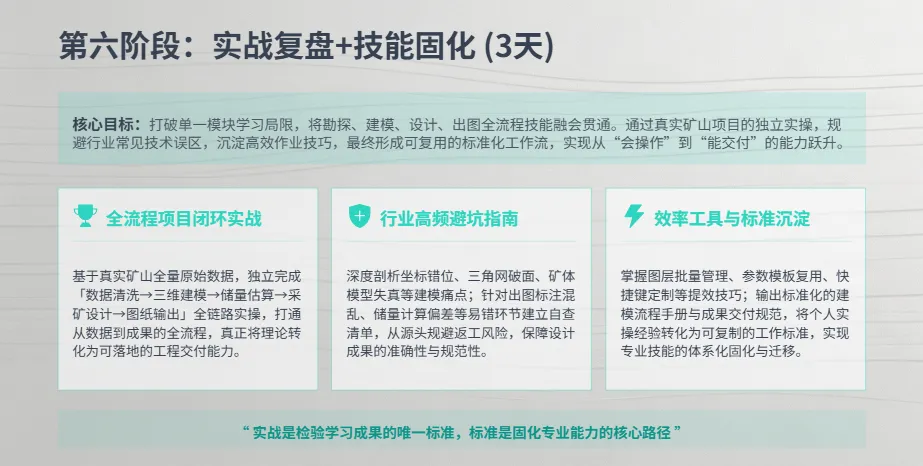 第六阶段：实战复盘+技能固化 (3天)

核心目标：打破单一模块学习局限，将勘探、建模、设计、出图全流程技能融会贯通。通过真实矿山项目的独立实操，规避行业常见技术误区，沉淀高效作业技巧，最终形成可复用的标准化工作流，实现从“会操作”到“能交付”的能力跃升。

全流程项目闭环实战

基于真实矿山全量原始数据，独立完成「数据清洗→三维建模→储量估算→采矿设计→图纸输出」全链路实操，打通从数据到成果的全流程，真正将理论转化为可落地的工程交付能力。

行业高频避坑指南

深度剖析坐标错位、三角网破面、矿体模型失真等建模痛点；针对出图标注混乱、储量计算偏差等易错环节建立自查清单，从源头规避返工风险，保障设计成果的准确性与规范性。

效率工具与标准沉淀

掌握图层批量管理、参数模板复用、快捷键定制等提效技巧；输出标准化的建模流程手册与成果交付规范，将个人实操经验转化为可复制的工作标准，实现专业技能的体系化固化与迁移。

“ 实战是检验学习成果的唯一标准，标准是固化专业能力的核心路径 ”